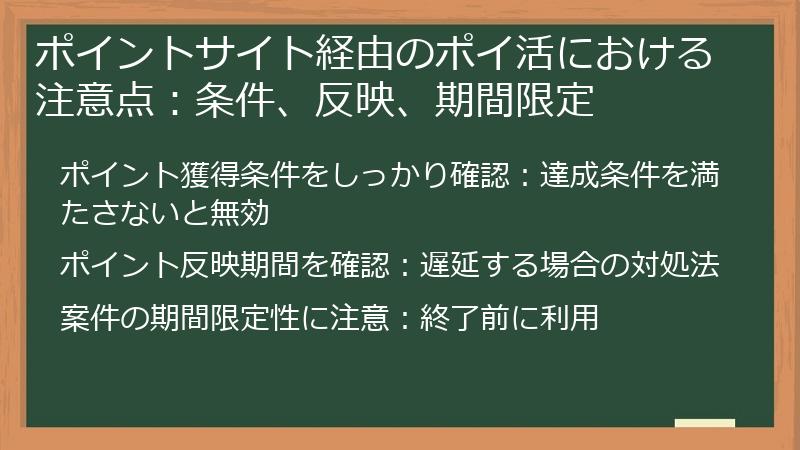 ポイントサイト経由のポイ活における注意点：条件、反映、期間限定

ポイント獲得条件をしっかり確認：達成条件を満たさないと無効

ポイント反映期間を確認：遅延する場合の対処法

案件の期間限定性に注意：終了前に利用